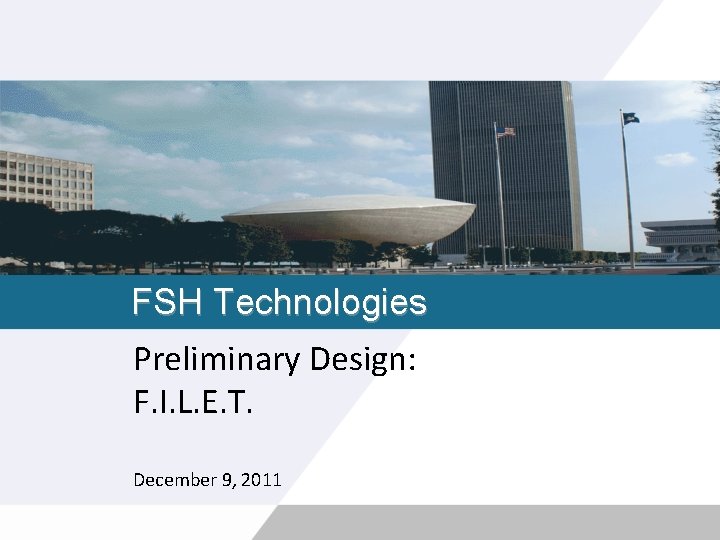 FSH Technologies

Preliminary Design:
F.I.L.E.T.

December 9, 2011